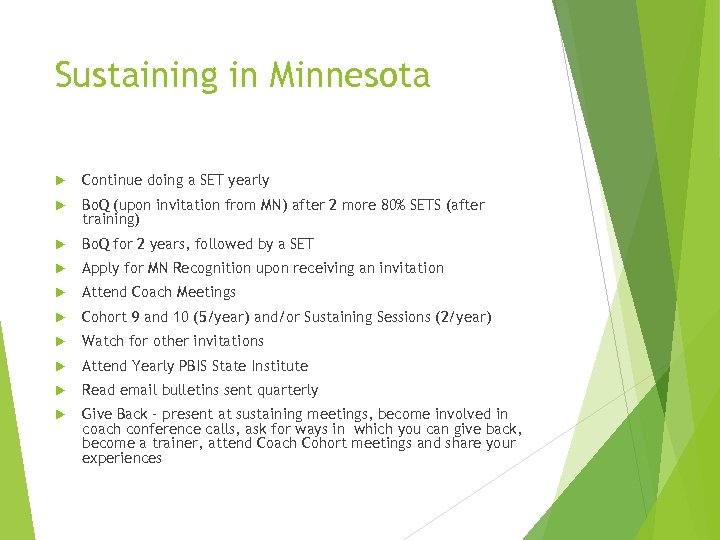 Sustaining in Minnesota

Continue doing a SET yearly

BoQ (upon invitation from MN) after 2 more 80% SETS (after training)

BoQ for 2 years, followed by a SET

Apply for MN Recognition upon receiving an invitation

Attend Coach Meetings

Cohort 9 and 10 (5/year) and/or Sustaining Sessions (2/year)

Watch for other invitations

Attend Yearly PBIS State Institute

Read email bulletins sent quarterly

Give Back - present at sustaining meetings, become involved in coach conference calls, ask for ways in which you can give back, become a trainer, attend Coach Cohort meetings and share your experiences